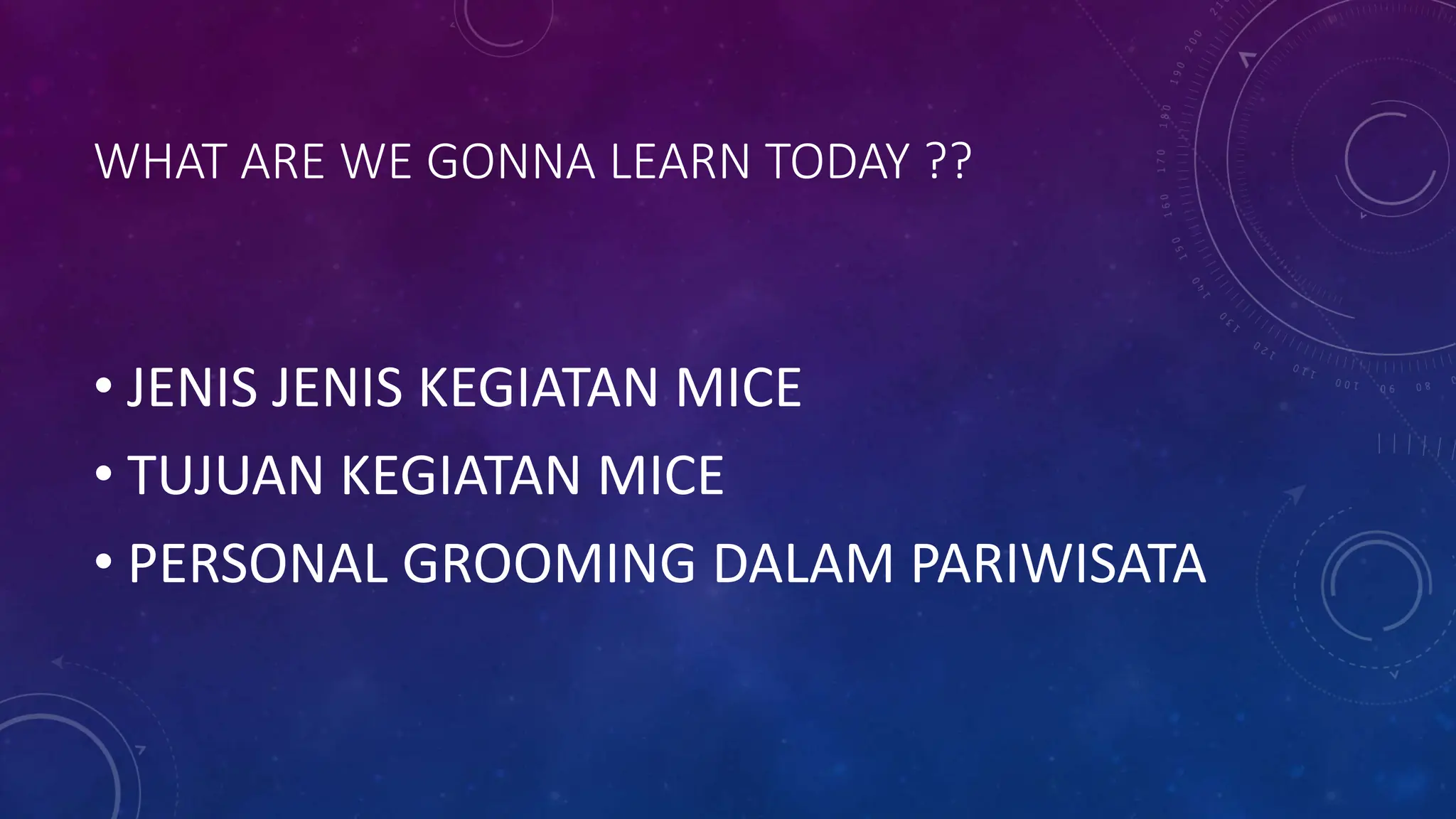 WHAT ARE WE GONNA LEARN TODAY ??

• JENIS JENIS KEGIATAN MICE
• TUJUAN KEGIATAN MICE
• PERSONAL GROOMING DALAM PARIWISATA